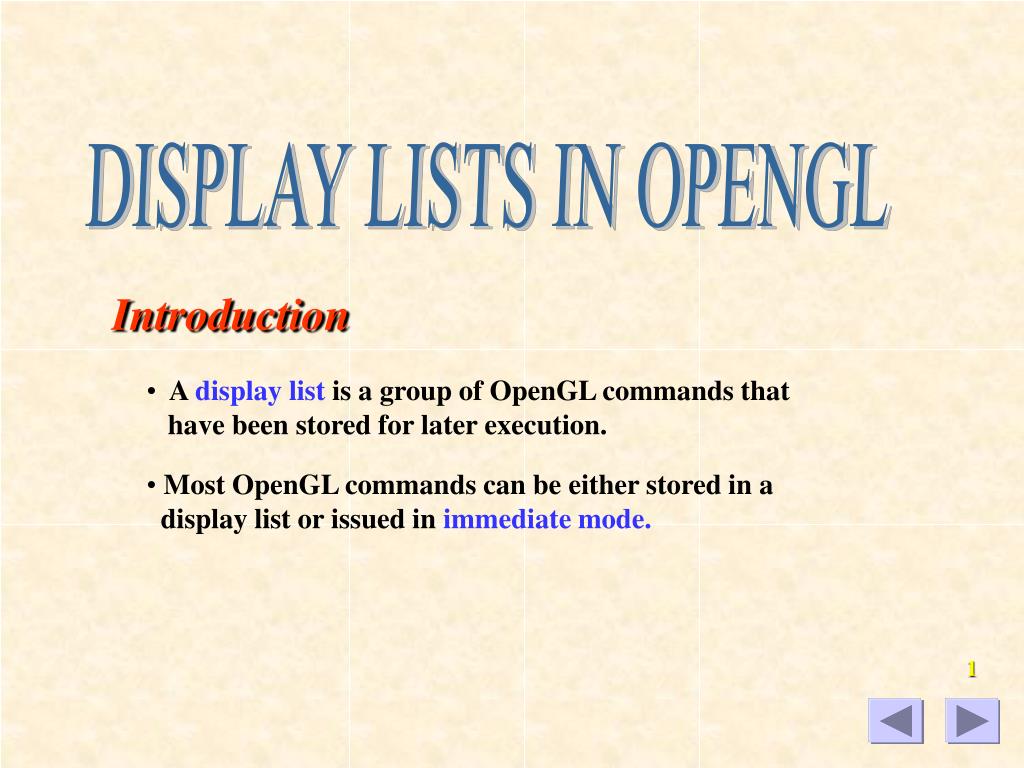 DISPLAY LISTS IN OPENGL

Introduction

• A display list is a group of OpenGL commands that have been stored for later execution.

• Most OpenGL commands can be either stored in a display list or issued in immediate mode.

1